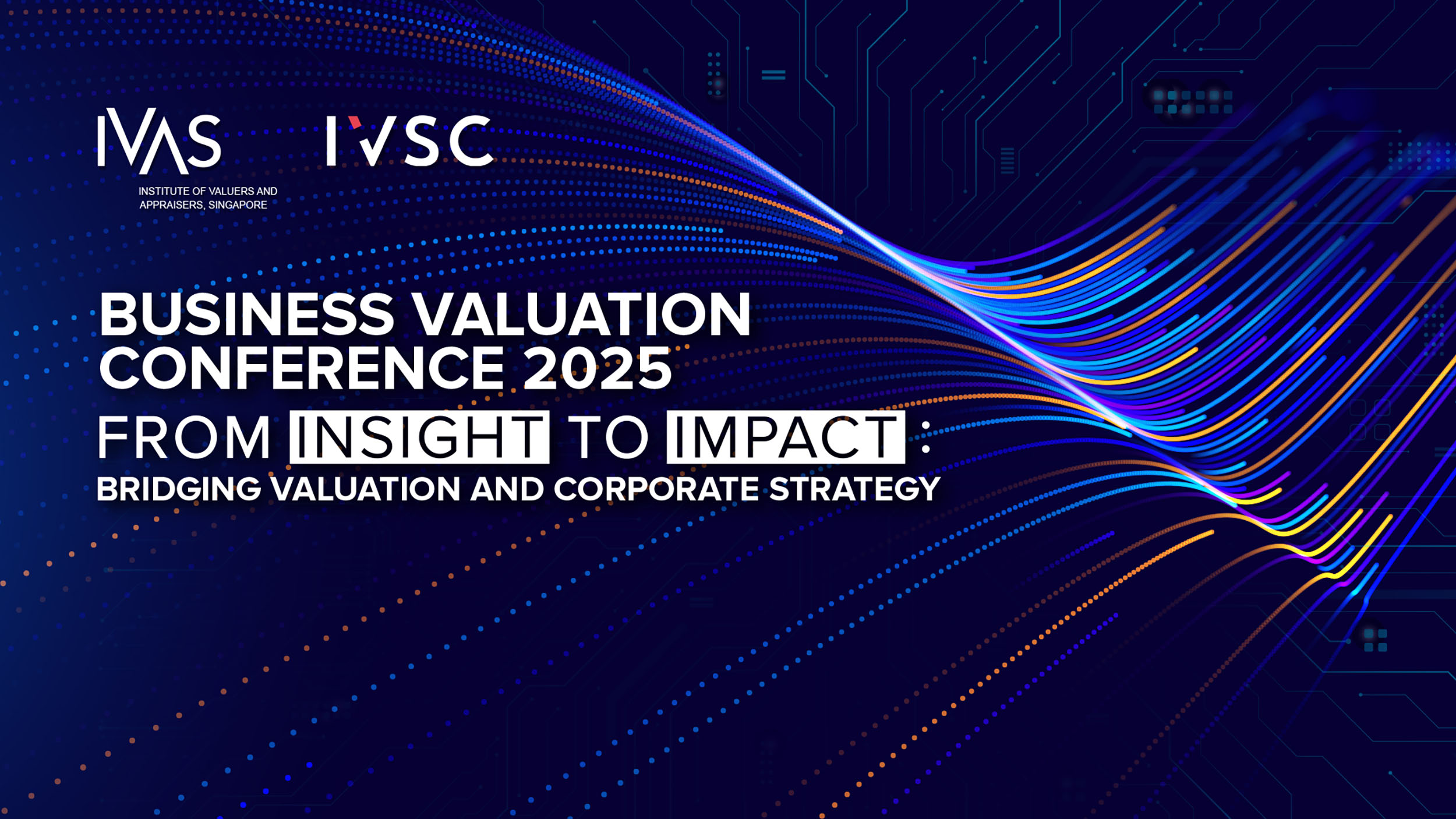 IVAS
INSTITUTE OF VALUERS AND APPRAISERS, SINGAPORE

IVSC

BUSINESS VALUATION CONFERENCE 2025

FROM INSIGHT TO IMPACT :
BRIDGING VALUATION AND CORPORATE STRATEGY